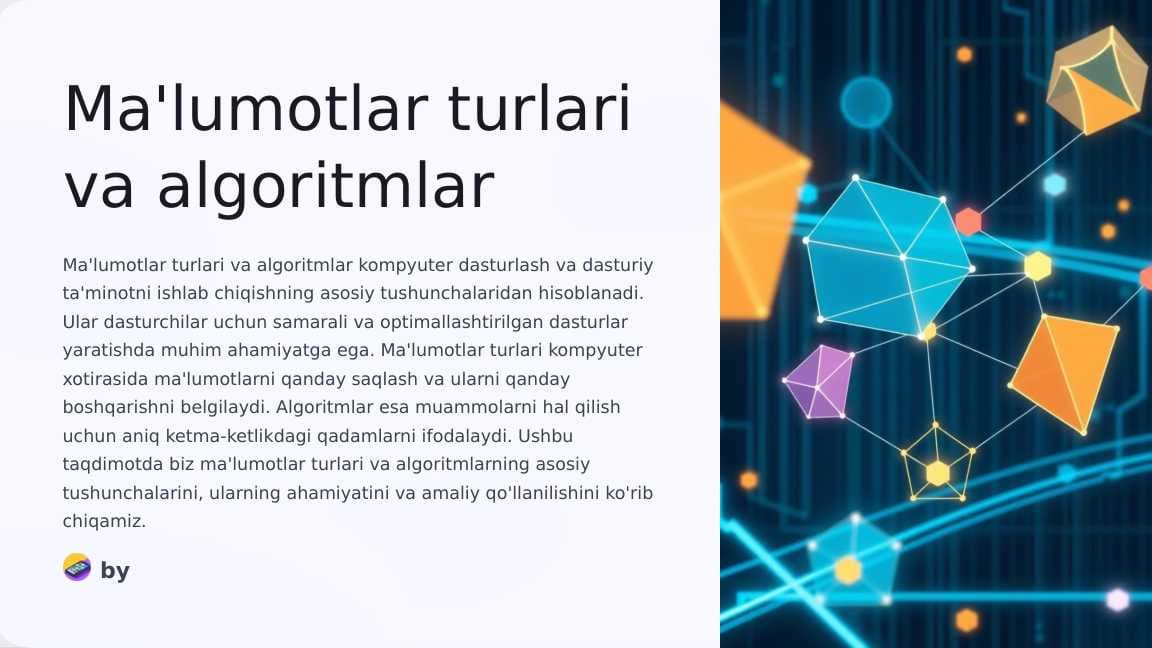 Ma'lumotlar turlari va algoritmlar

Ma'lumotlar turlari va algoritmlar kompyuter dasturlash va dasturiy ta'minotni ishlab chiqishning asosiy tushunchalaridan hisoblanadi. Ular dasturchilar uchun samarali va optimallashtirilgan dasturlar yaratishda muhim ahamiyatga ega. Ma'lumotlar turlari kompyuter xotirasida ma'lumotlarni qanday saqlash va ularni qanday boshqarishni belgilaydi. Algoritmlar esa muammolarni hal qilish uchun aniq ketma-ketlikdagi qadamlarni ifodalaydi. Ushbu taqdimotda biz ma'lumotlar turlari va algoritmlarning asosiy tushunchalarini, ularning ahamiyatini va amaliy qo'llanilishini ko'rib chiqamiz.

by